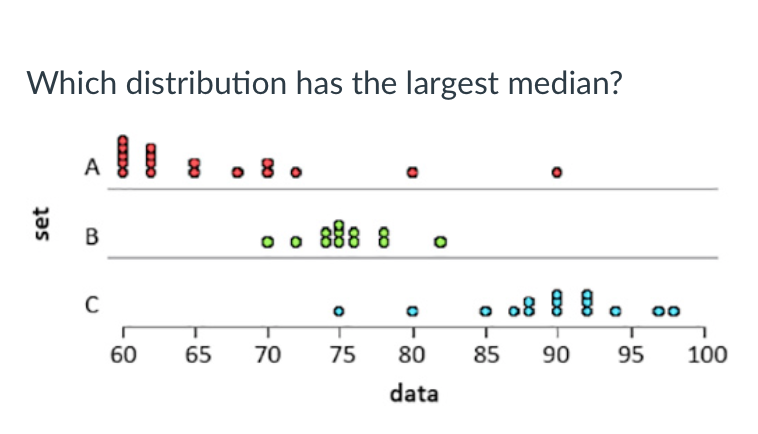 Which distribution has the largest median?

set

A

B

C

60 65 70 75 80 85 90 95 100

data